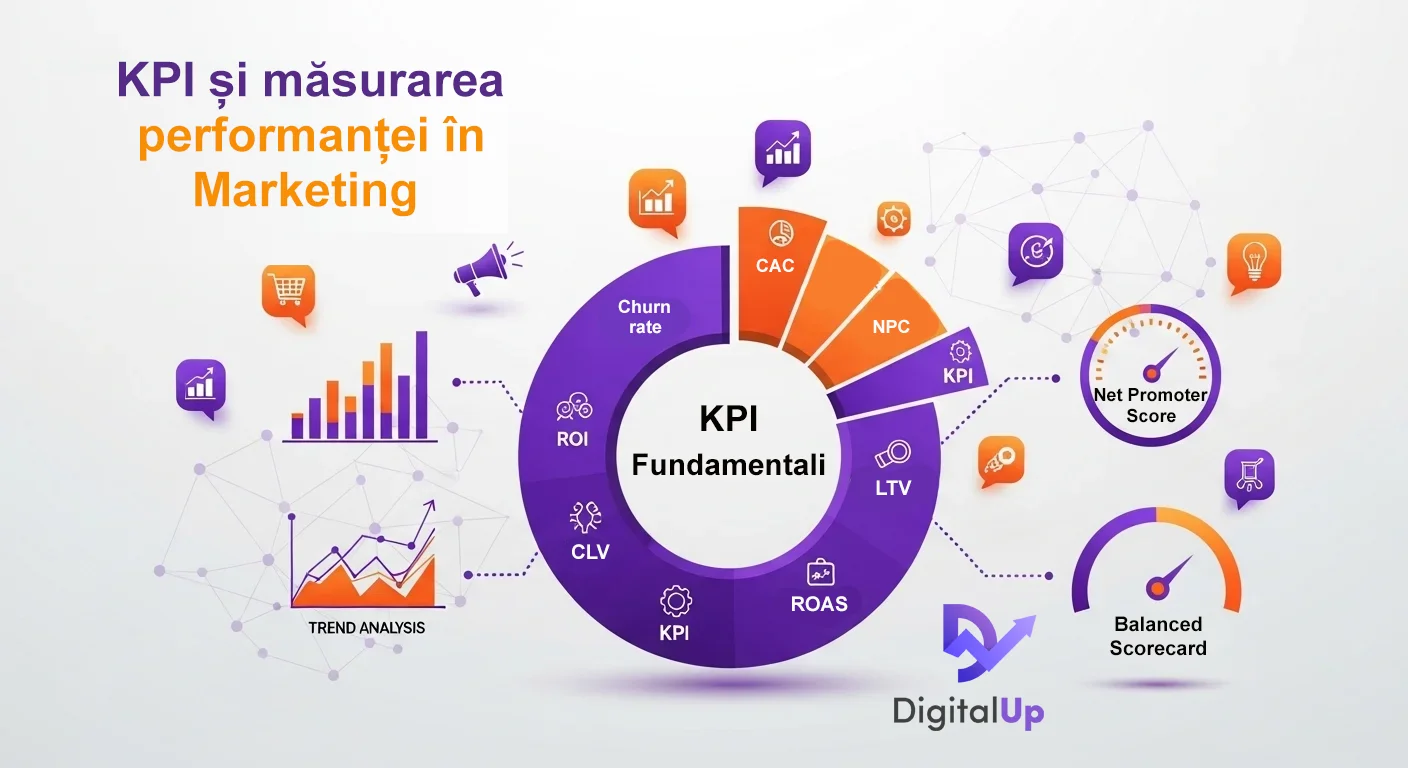 KPI și măsurarea performanței în Marketing

Churn rate

CAC

NPC

KPI

ROI

KPI Fundamentali

LTV

CLV

KPI

ROAS

TREND ANALYSIS

Net Promoter Score

Balanced Scorecard

DigitalUp